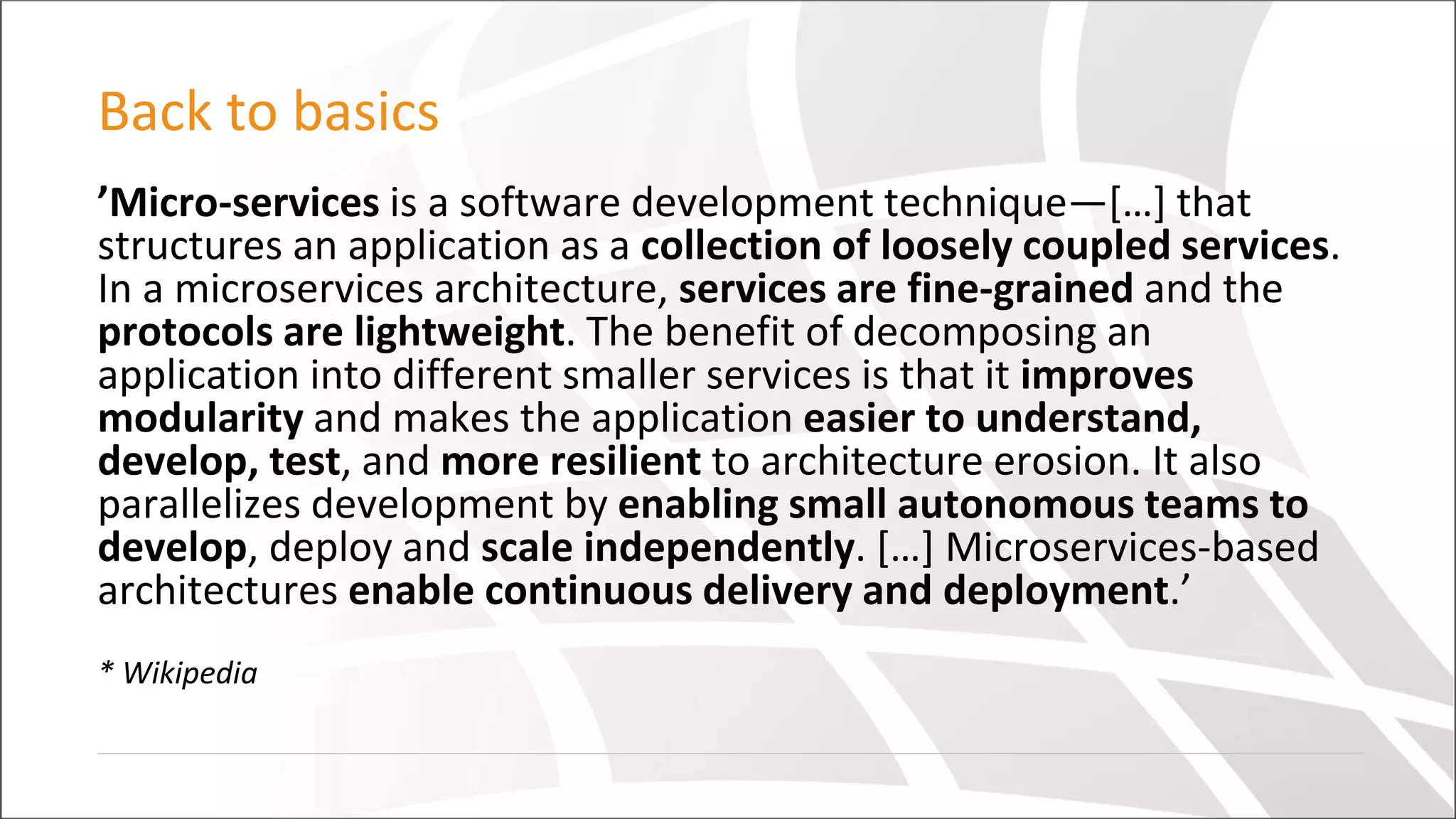 Back to basics

’Micro-services is a software development technique—[…] that structures an application as a collection of loosely coupled services. In a microservices architecture, services are fine-grained and the protocols are lightweight. The benefit of decomposing an application into different smaller services is that it improves modularity and makes the application easier to understand, develop, test, and more resilient to architecture erosion. It also parallelizes development by enabling small autonomous teams to develop, deploy and scale independently. […] Microservices-based architectures enable continuous delivery and deployment.’

* Wikipedia